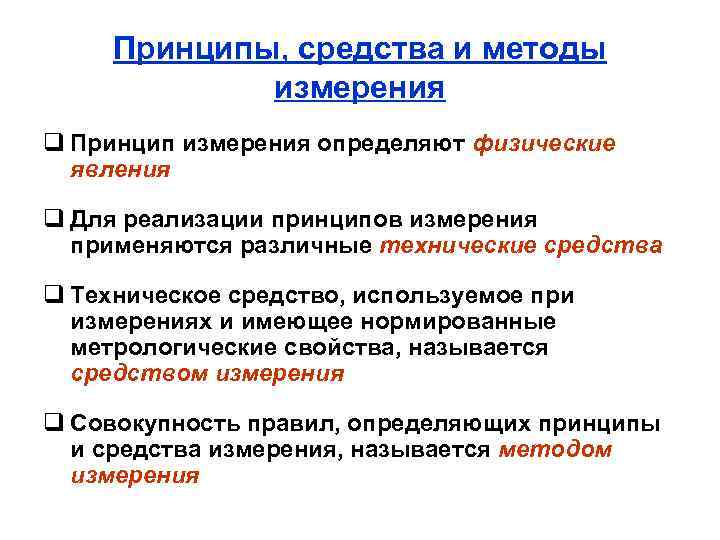 Принципы, средства и методы измерения

❑ Принцип измерения определяют физические явления

❑ Для реализации принципов измерения применяются различные технические средства

❑ Техническое средство, используемое при измерениях и имеющее нормированные метрологические свойства, называется средством измерения

❑ Совокупность правил, определяющих принципы и средства измерения, называется методом измерения